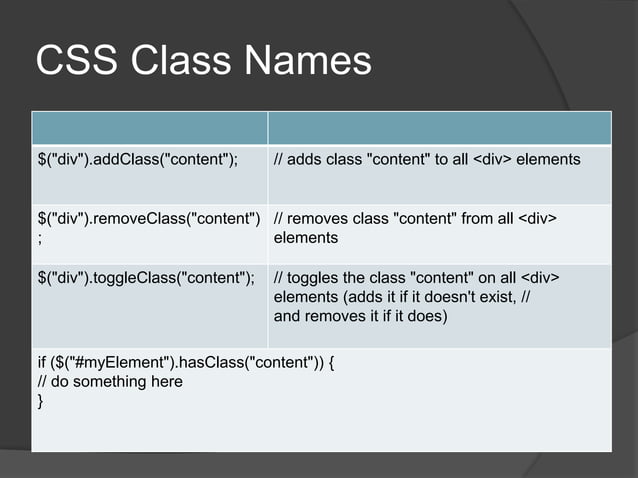 CSS Class Names

| | |
|---|---|
| $("div").addClass("content"); | // adds class "content" to all <div> elements |
| $("div").removeClass("content") ; | // removes class "content" from all <div> elements |
| $("div").toggleClass("content"); | // toggles the class "content" on all <div> elements (adds it if it doesn't exist, // and removes it if it does) |
| if ($("#myElement").hasClass("content")) { // do something here } | |